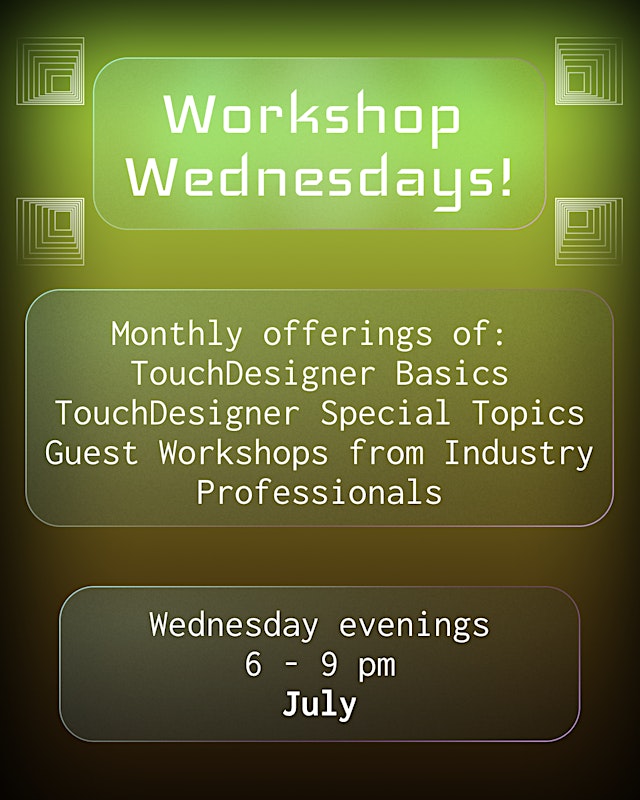 Workshop Wednesdays!

Monthly offerings of:
TouchDesigner Basics
TouchDesigner Special Topics
Guest Workshops from Industry Professionals

Wednesday evenings
6 - 9 pm
July